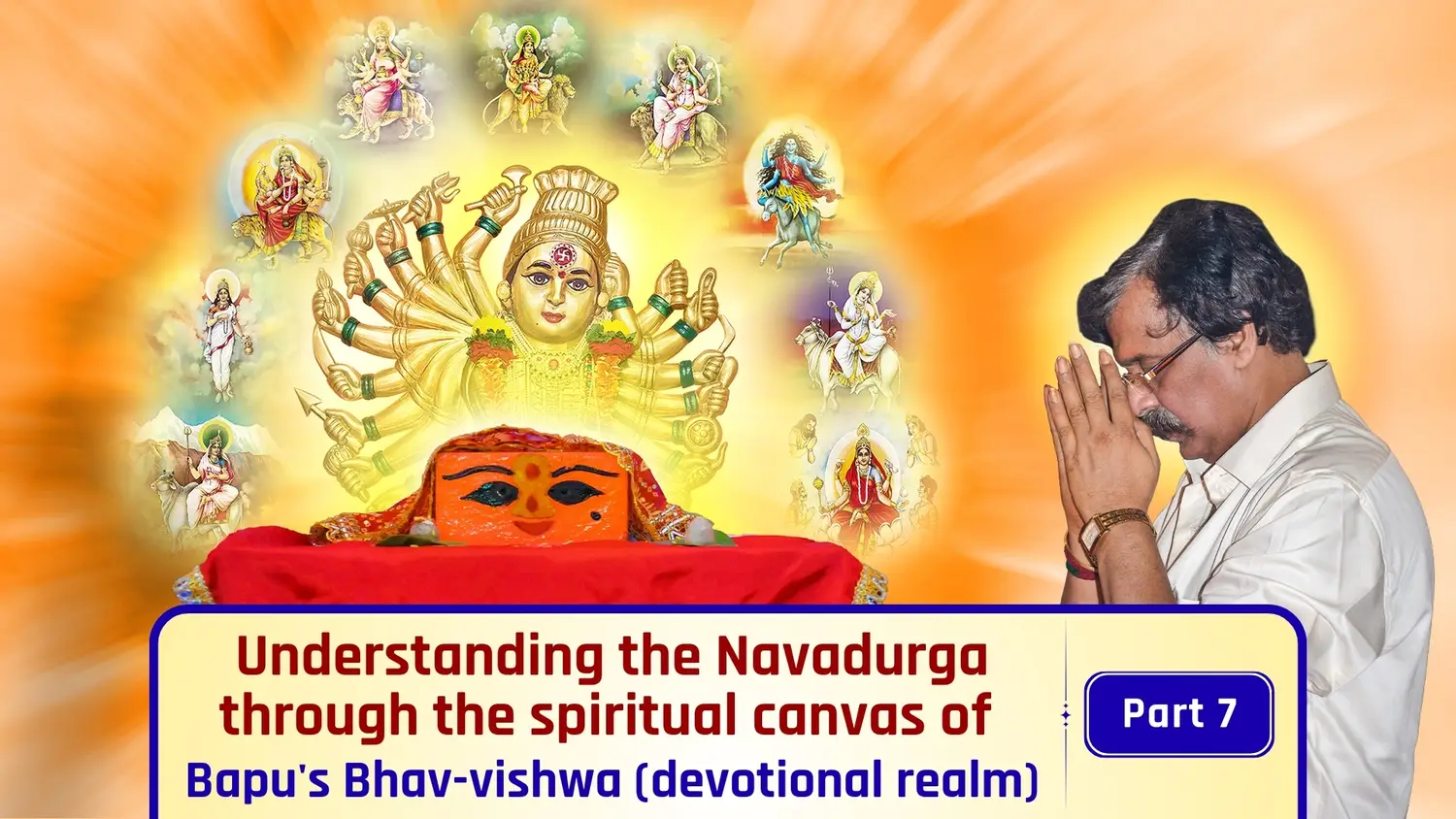 Understanding the Navadurga through the spiritual canvas of Bapu's Bhav-vishwa (devotional realm)

Part 7